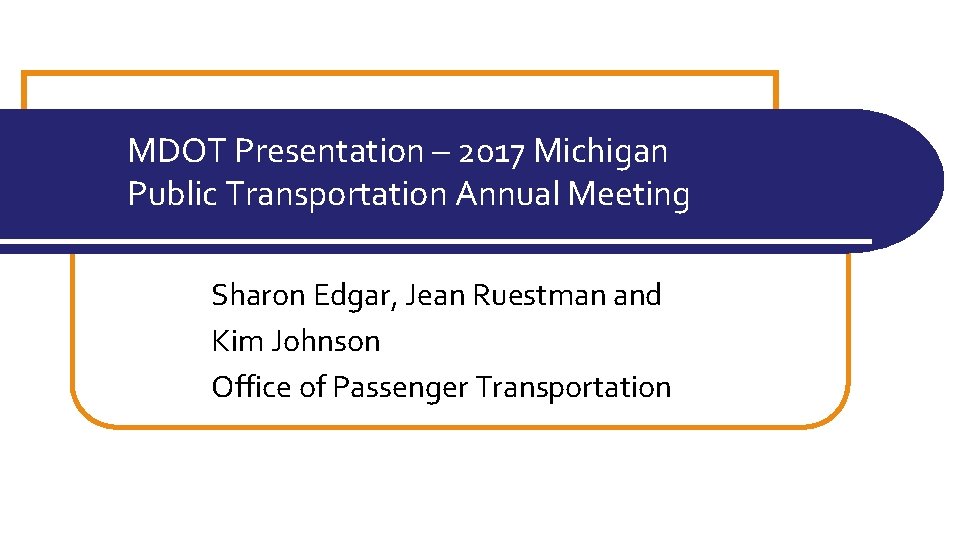 MDOT Presentation – 2017 Michigan Public Transportation Annual Meeting

Sharon Edgar, Jean Ruestman and Kim Johnson
Office of Passenger Transportation